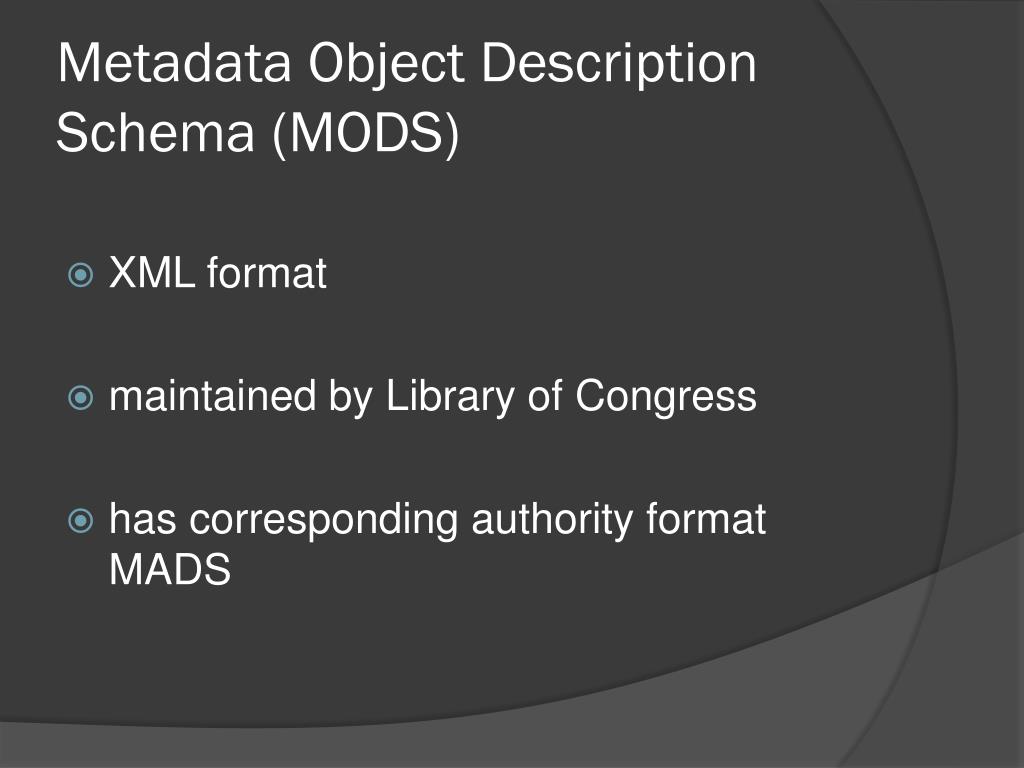 Metadata Object Description Schema (MODS)

XML format

maintained by Library of Congress

has corresponding authority format MADS